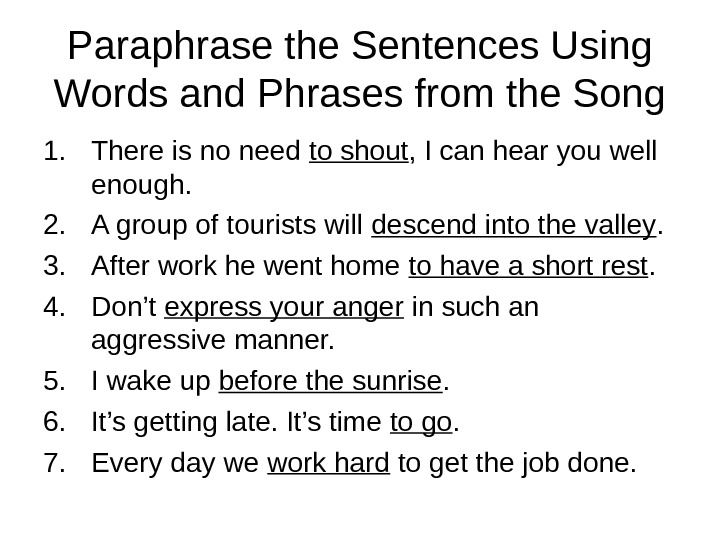 Paraphrase the Sentences Using Words and Phrases from the Song

1. There is no need to shout, I can hear you well enough.
2. A group of tourists will descend into the valley.
3. After work he went home to have a short rest.
4. Don’t express your anger in such an aggressive manner.
5. I wake up before the sunrise.
6. It’s getting late. It’s time to go.
7. Every day we work hard to get the job done.